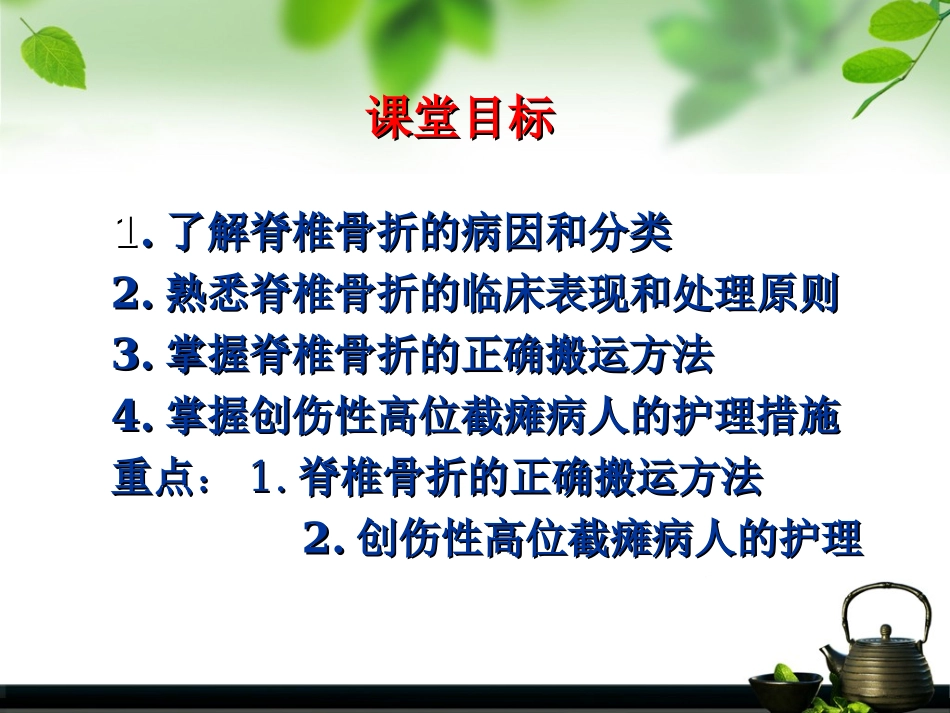 课堂目标

1. 了解脊椎骨折的病因和分类
2. 熟悉脊椎骨折的临床表现和处理原则
3. 掌握脊椎骨折的正确搬运方法
4. 掌握创伤性高位截瘫病人的护理措施
重点： 1. 脊椎骨折的正确搬运方法
2. 创伤性高位截瘫病人的护理